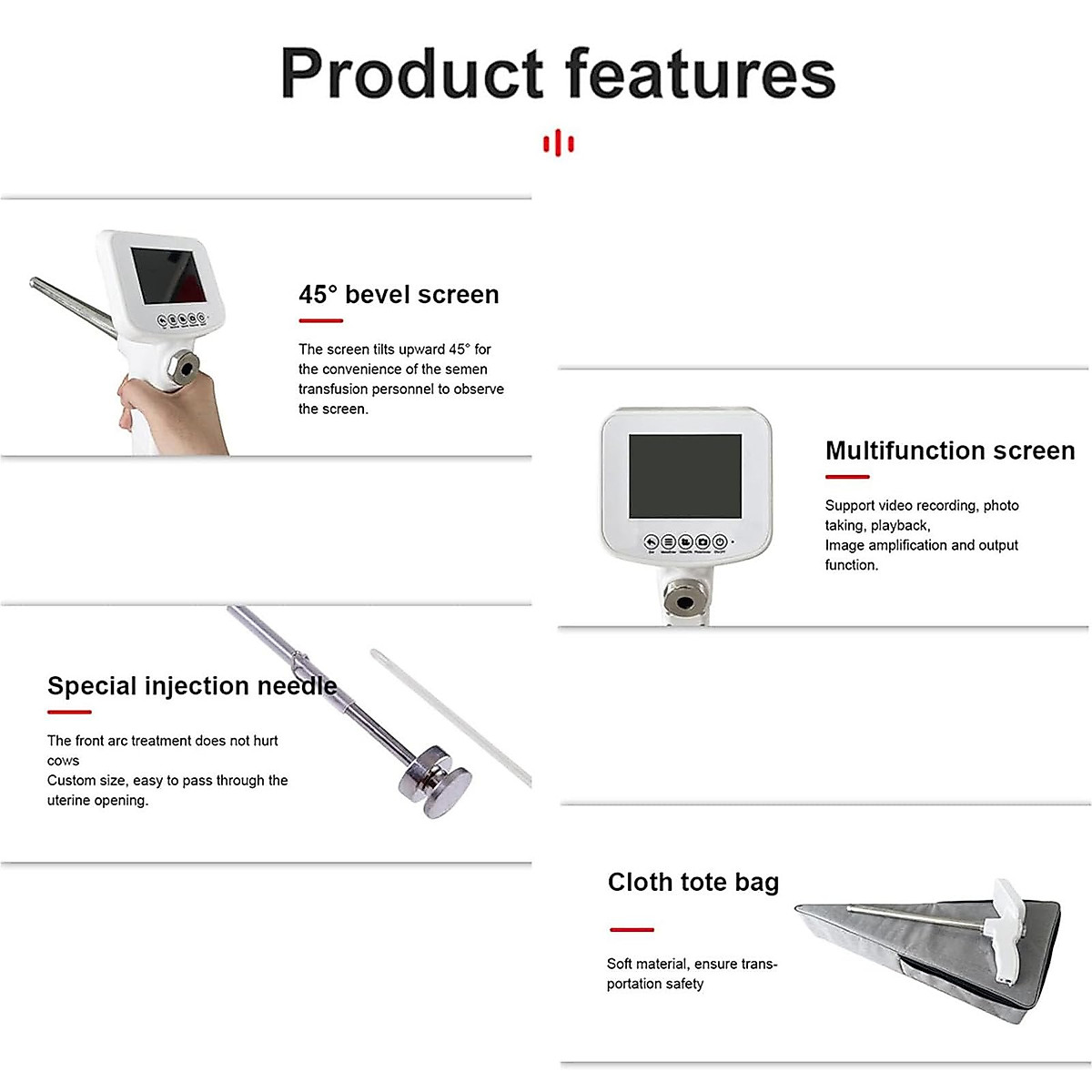 Product features

45° bevel screen

The screen tilts upward 45° for the convenience of the semen transfusion personnel to observe the screen.

Multifunction screen

Support video recording, photo taking, playback,
Image amplification and output function.

Special injection needle

The front arc treatment does not hurt cows
Custom size, easy to pass through the uterine opening.

Cloth tote bag

Soft material, ensure transportation safety